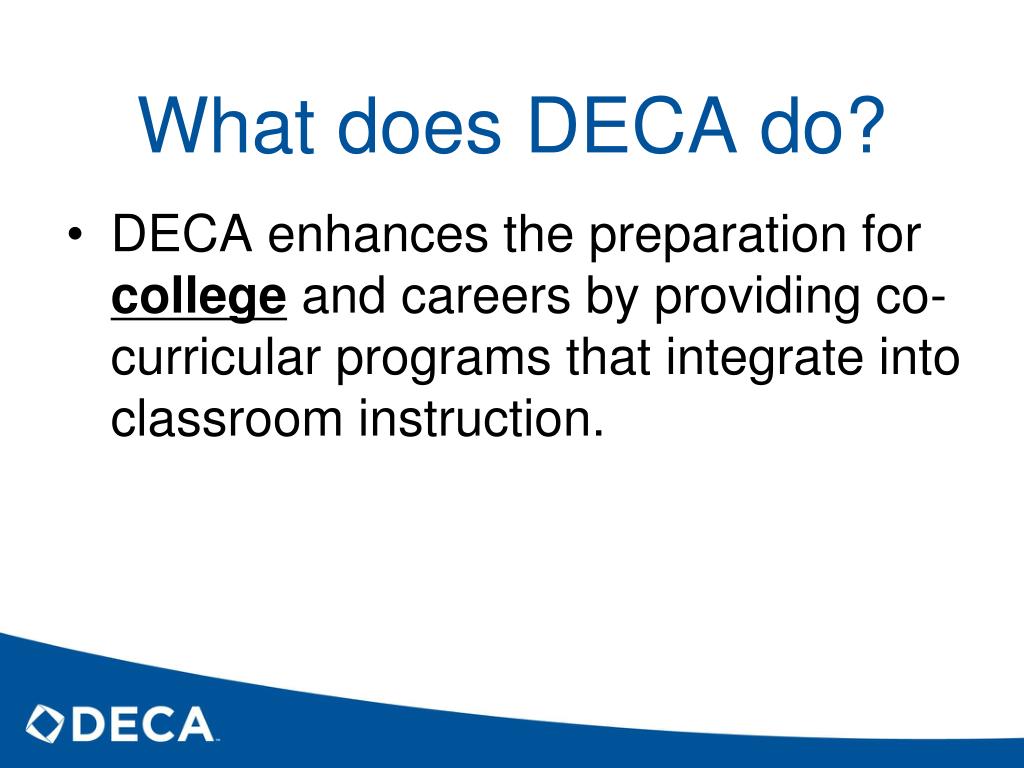 What does DECA do?

• DECA enhances the preparation for college and careers by providing co-curricular programs that integrate into classroom instruction.

DECA